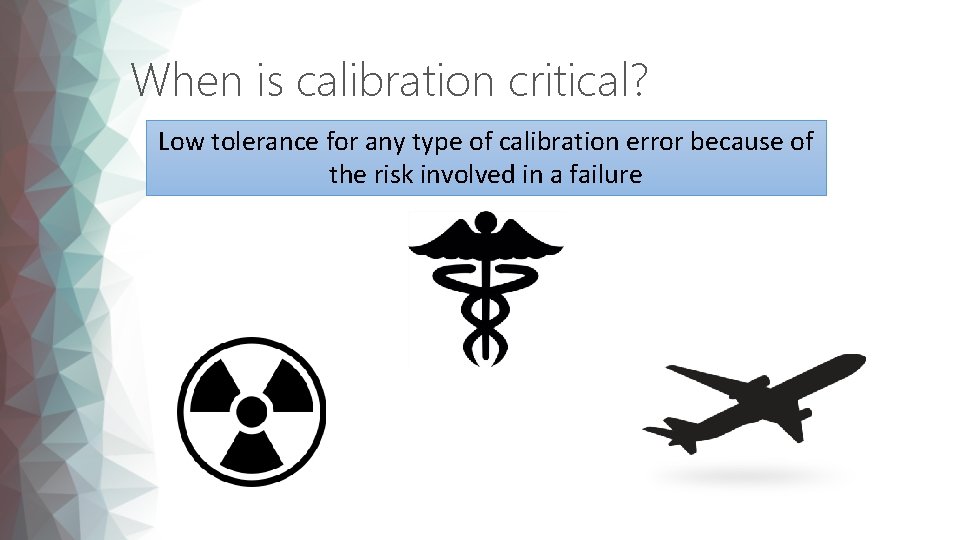 When is calibration critical?

Low tolerance for any type of calibration error because of the risk involved in a failure